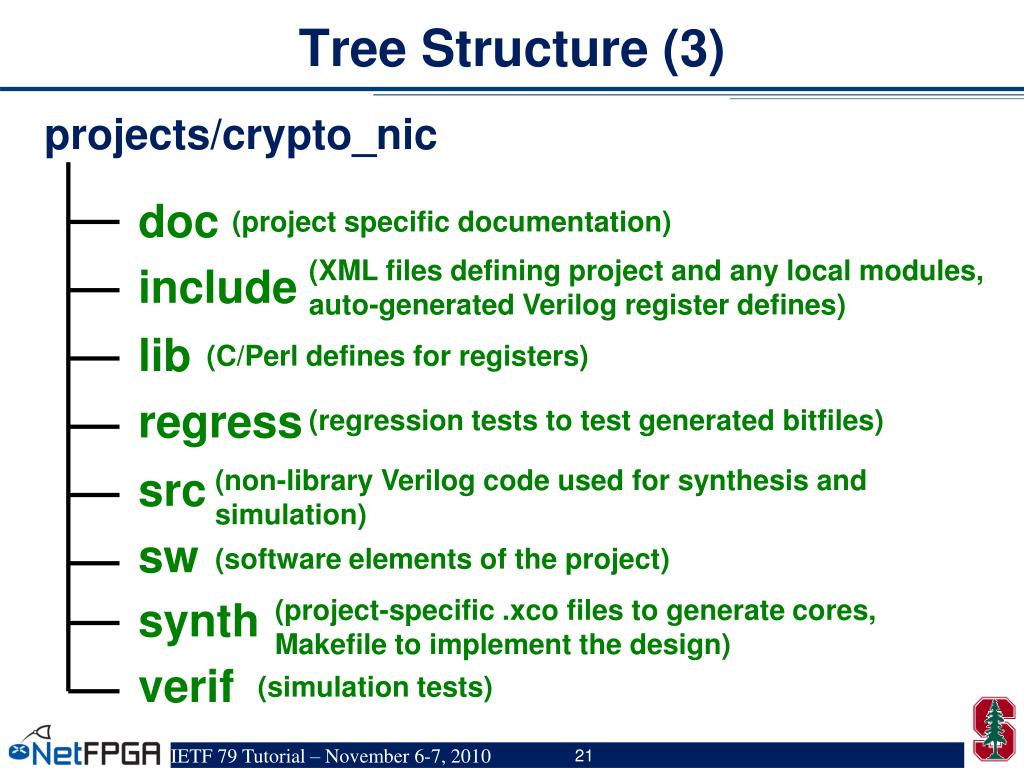 Tree Structure (3)

projects/crypto_nic

doc (project specific documentation)

include (XML files defining project and any local modules, auto-generated Verilog register defines)

lib (C/Perl defines for registers)

regress (regression tests to test generated bitfiles)

src (non-library Verilog code used for synthesis and simulation)

sw (software elements of the project)

synth (project-specific .xco files to generate cores, Makefile to implement the design)

verif (simulation tests)

NetFPGA

IETF 79 Tutorial – November 6-7, 2010

21